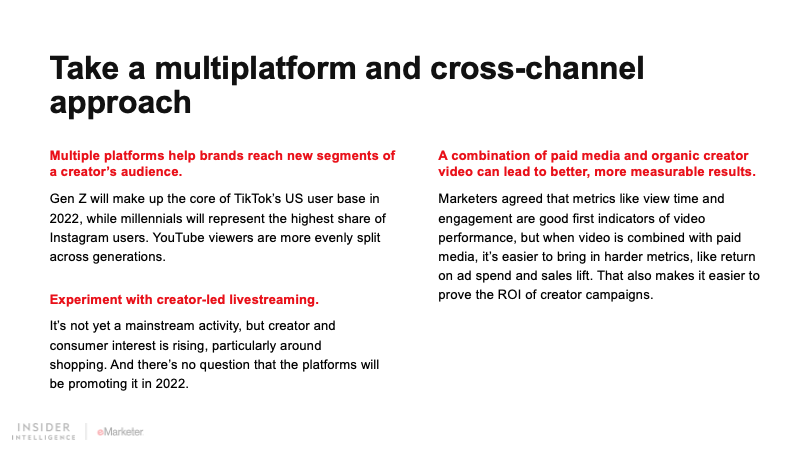 Take a multiplatform and cross-channel approach

Multiple platforms help brands reach new segments of a creator's audience.

Gen Z will make up the core of TikTok's US user base in 2022, while millennials will represent the highest share of Instagram users. YouTube viewers are more evenly split across generations.

Experiment with creator-led livestreaming.

It's not yet a mainstream activity, but creator and consumer interest is rising, particularly around shopping. And there's no question that the platforms will be promoting it in 2022.

A combination of paid media and organic creator video can lead to better, more measurable results.

Marketers agreed that metrics like view time and engagement are good first indicators of video performance, but when video is combined with paid media, it's easier to bring in harder metrics, like return on ad spend and sales lift. That also makes it easier to prove the ROI of creator campaigns.

INSIDER INTELLIGENCE | eMarketer